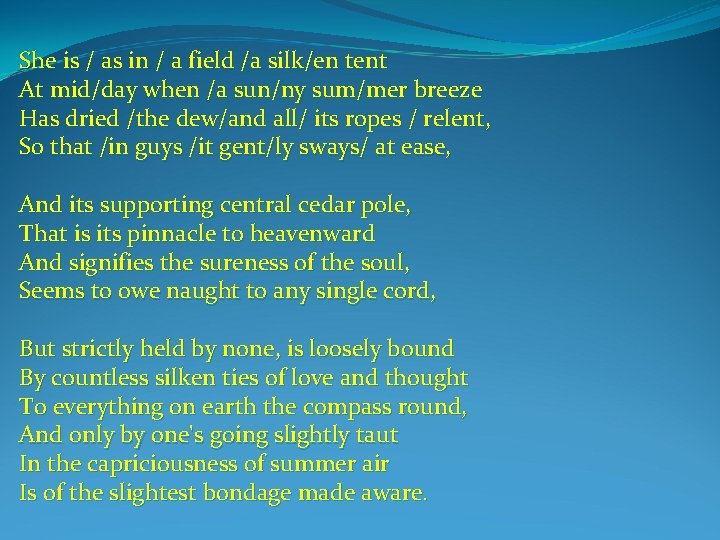 She is / as in / a field /a silk/en tent
At mid/day when /a sun/ny sum/mer breeze
Has dried /the dew/and all/ its ropes / relent,
So that /in guys /it gent/ly sways/ at ease,

And its supporting central cedar pole,
That is its pinnacle to heavenward
And signifies the sureness of the soul,
Seems to owe naught to any single cord,

But strictly held by none, is loosely bound
By countless silken ties of love and thought
To everything on earth the compass round,
And only by one's going slightly taut
In the capriciousness of summer air
Is of the slightest bondage made aware.